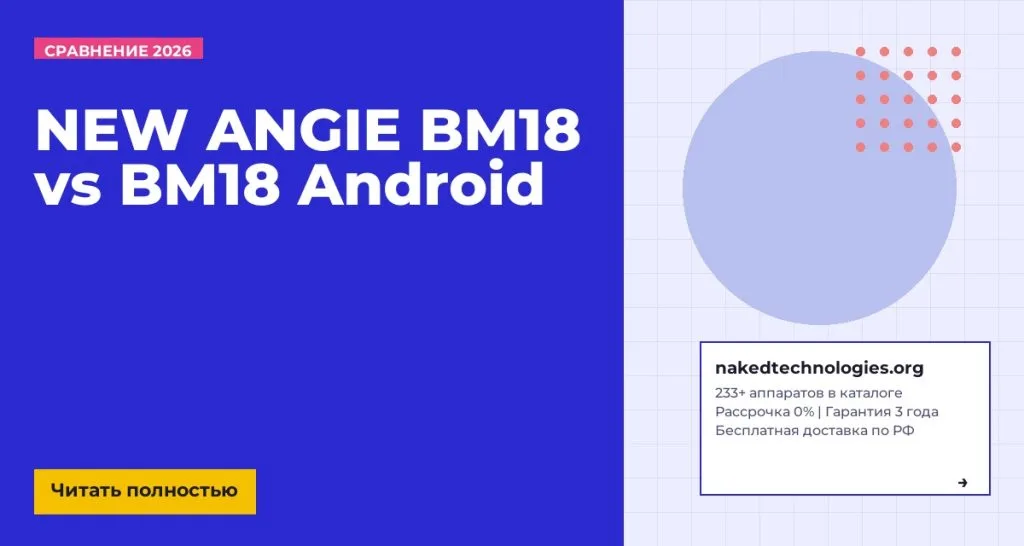 СРАВНЕНИЕ 2026

NEW ANGIE BM18 vs BM18 Android

Читать полностью

nakedtechnologies.org
233+ аппаратов в каталоге
Рассрочка 0% | Гарантия 3 года
Бесплатная доставка по РФ

→